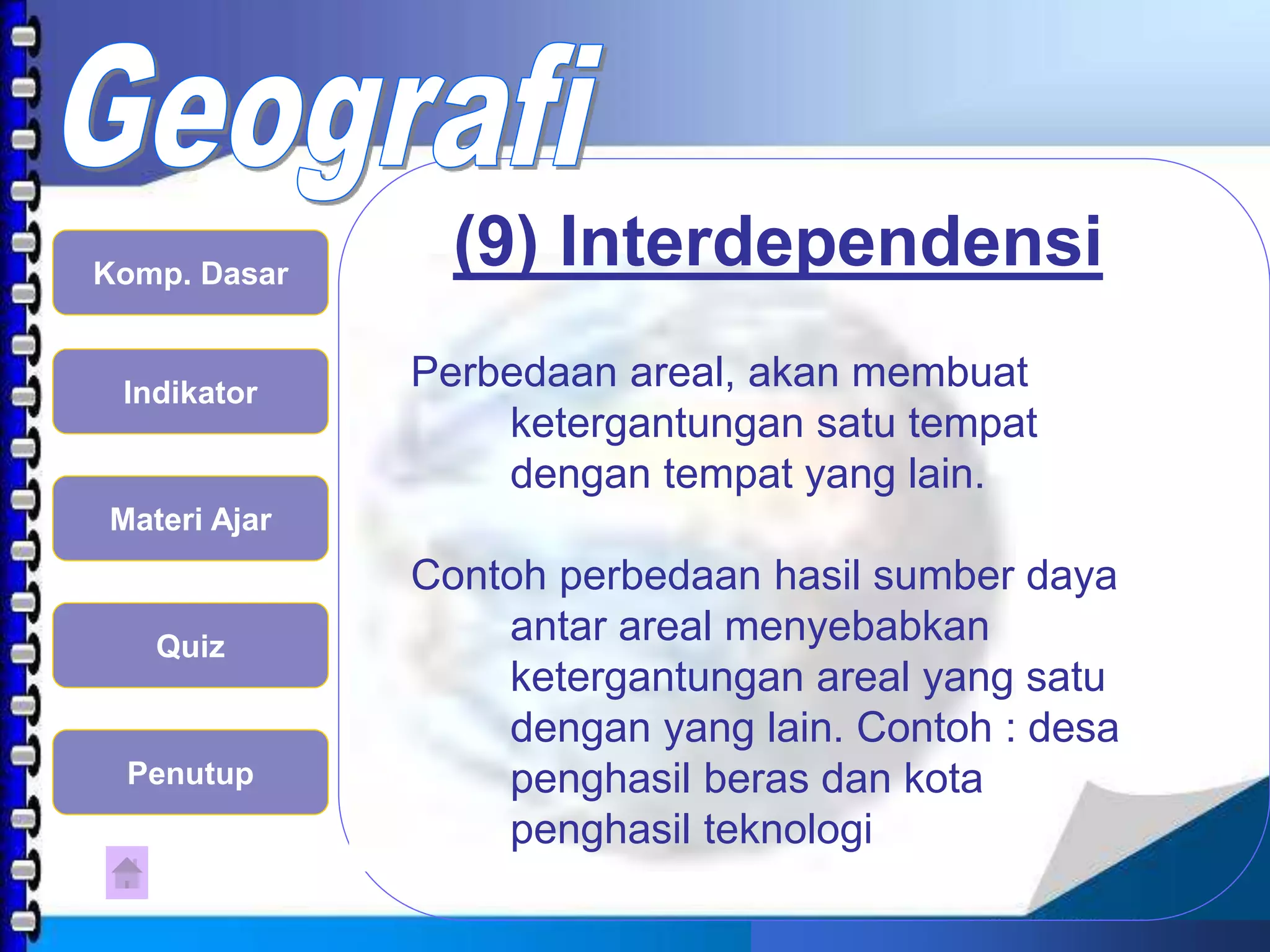 Geografi

Komp. Dasar

Indikator

Materi Ajar

Quiz

Penutup

(9) Interdependensi

Perbedaan areal, akan membuat ketergantungan satu tempat dengan tempat yang lain.

Contoh perbedaan hasil sumber daya antar areal menyebabkan ketergantungan areal yang satu dengan yang lain. Contoh : desa penghasil beras dan kota penghasil teknologi